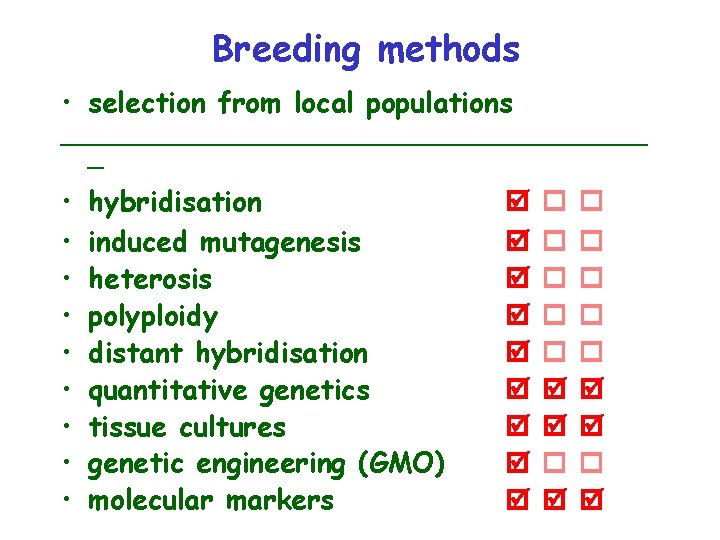 Breeding methods

• selection from local populations

_

• hybridisation ☑ ☐ ☐
• induced mutagenesis ☑ ☐ ☐
• heterosis ☑ ☐ ☐
• polyploidy ☑ ☐ ☐
• distant hybridisation ☑ ☐ ☐
• quantitative genetics ☑ ☑ ☑
• tissue cultures ☑ ☑ ☑
• genetic engineering (GMO) ☑ ☐ ☐
• molecular markers ☑ ☑ ☑